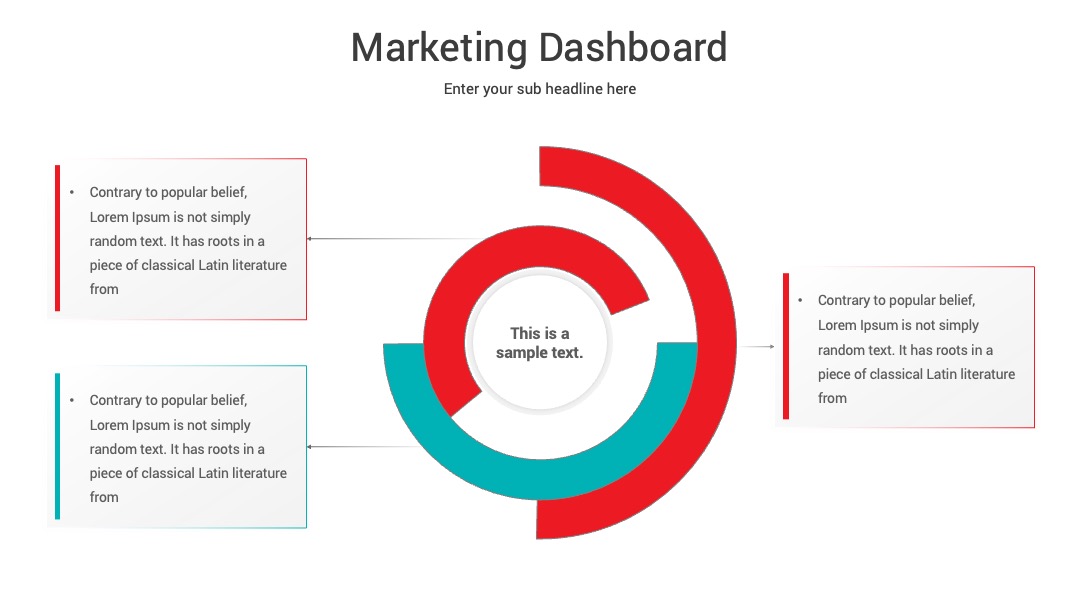 Marketing Dashboard

Enter your sub headline here

• Contrary to popular belief, Lorem Ipsum is not simply random text. It has roots in a piece of classical Latin literature from

• Contrary to popular belief, Lorem Ipsum is not simply random text. It has roots in a piece of classical Latin literature from

This is a sample text.

• Contrary to popular belief, Lorem Ipsum is not simply random text. It has roots in a piece of classical Latin literature from